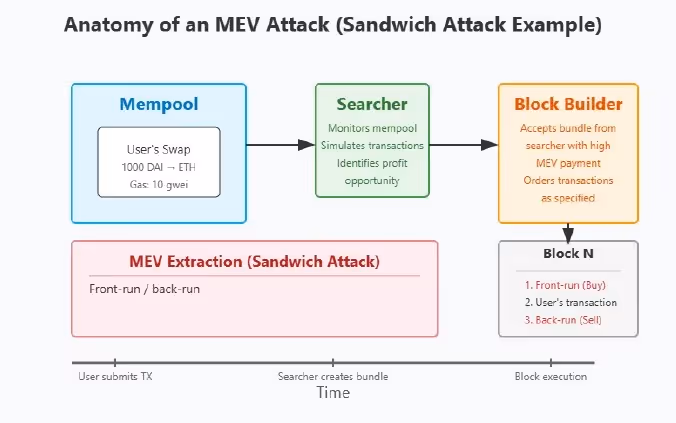 Anatomy of an MEV Attack (Sandwich Attack Example)

Mempool

User's Swap
1000 DAI → ETH
Gas: 10 gwei

Searcher

Monitors mempool
Simulates transactions
Identifies profit opportunity

Block Builder

Accepts bundle from searcher with high MEV payment
Orders transactions as specified

MEV Extraction (Sandwich Attack)

Front-run / back-run

Block N

1. Front-run (Buy)
2. User's transaction
3. Back-run (Sell)

User submits TX
Searcher creates bundle
Block execution
Time